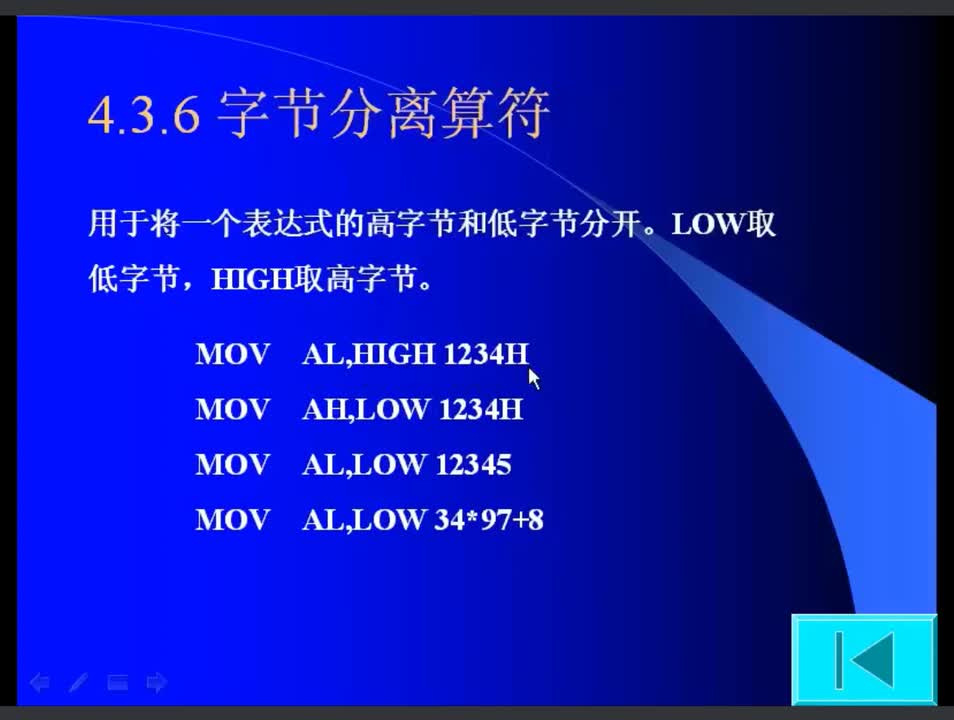 4.3.6 字节分离算符

用于将一个表达式的高字节和低字节分开。LOW取低字节，HIGH取高字节。

MOV AL,HIGH 1234H
MOV AH,LOW 1234H
MOV AL,LOW 12345
MOV AL,LOW 34*97+8